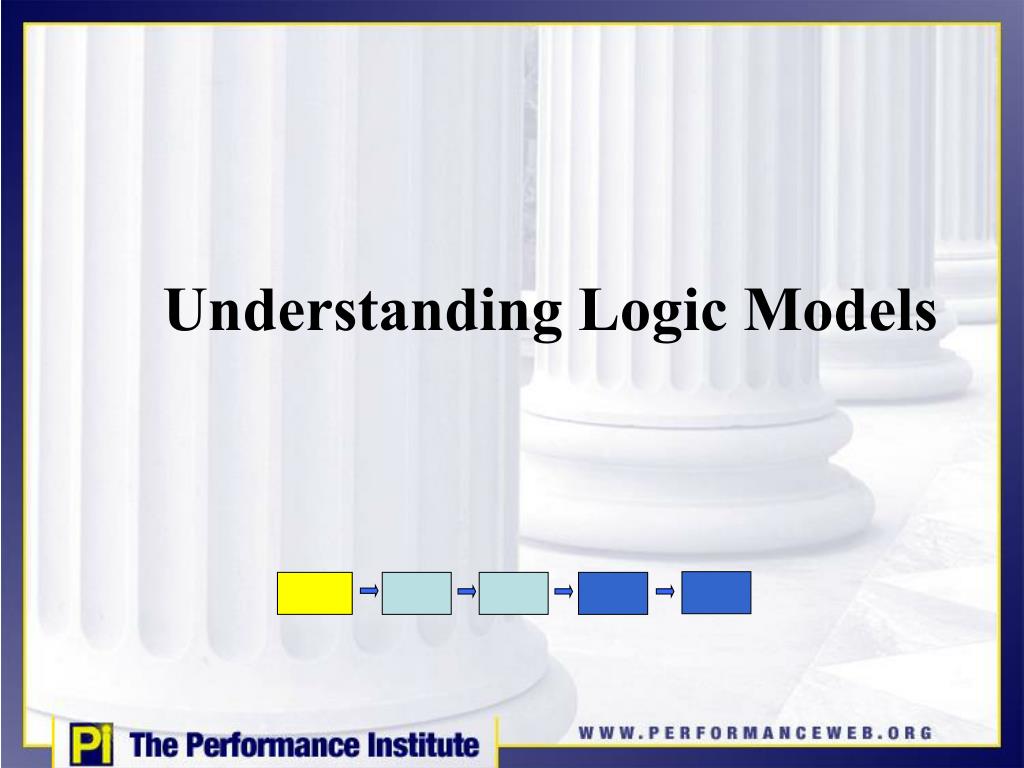 Understanding Logic Models

Pi The Performance Institute

WWW.PERFORMANCEWEB.ORG